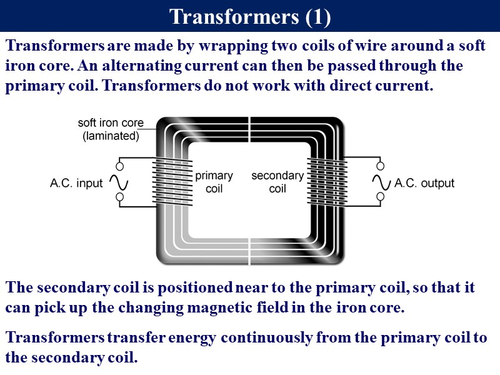 Transformers (1)

Transformers are made by wrapping two coils of wire around a soft iron core. An alternating current can then be passed through the primary coil. Transformers do not work with direct current.

soft iron core
(laminated)

A.C. input

primary coil

secondary coil

A.C. output

The secondary coil is positioned near to the primary coil, so that it can pick up the changing magnetic field in the iron core.

Transformers transfer energy continuously from the primary coil to the secondary coil.